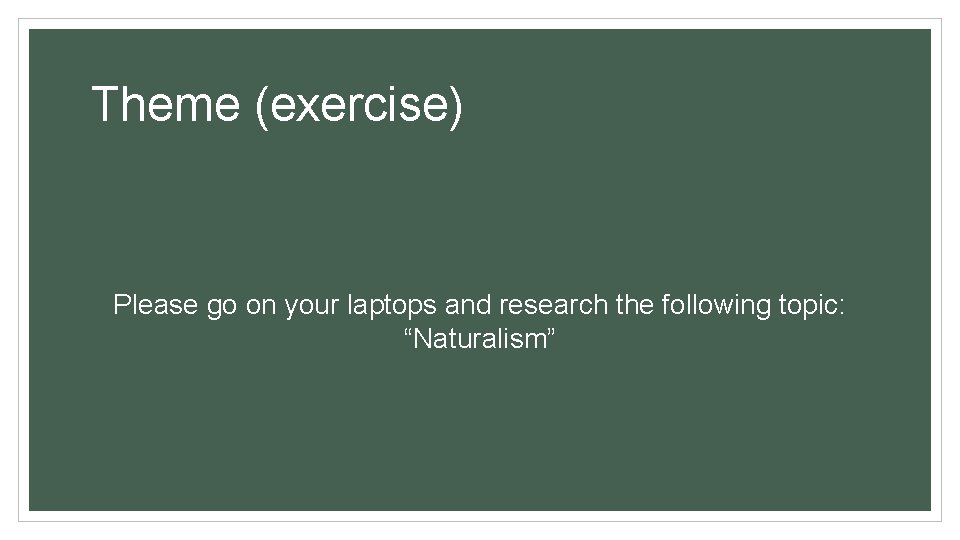 Theme (exercise)

Please go on your laptops and research the following topic:
“Naturalism”